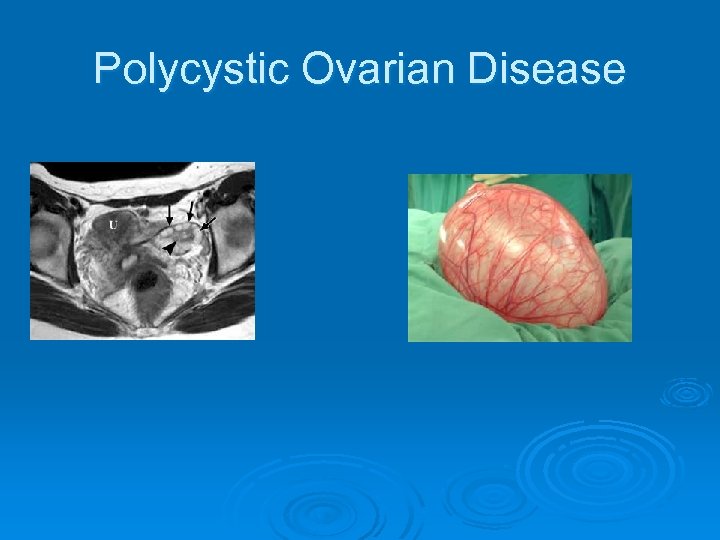 Polycystic Ovarian Disease

U